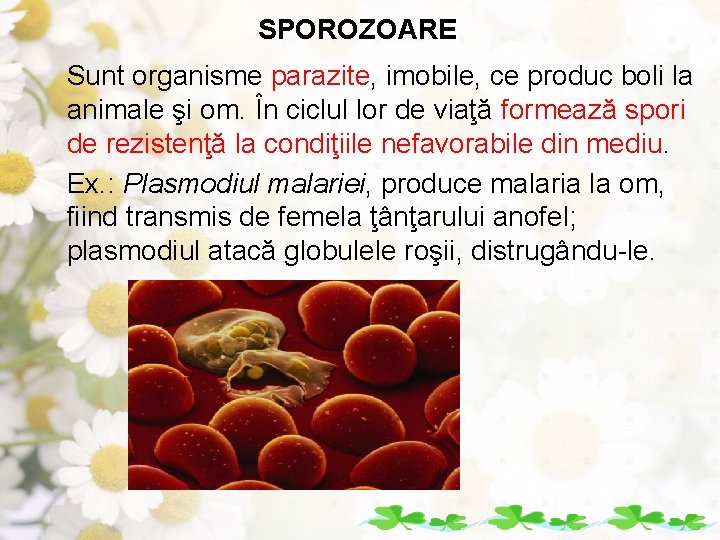 SPOROZOARE

Sunt organisme parazite, imobile, ce produc boli la animale şi om. În ciclul lor de viaţă formează spori de rezistenţă la condiţiile nefavorabile din mediu.

Ex.: Plasmodiul malariei, produce malaria la om, fiind transmis de femela ţânţarului anofel; plasmodiul atacă globulele roşii, distrugându-le.